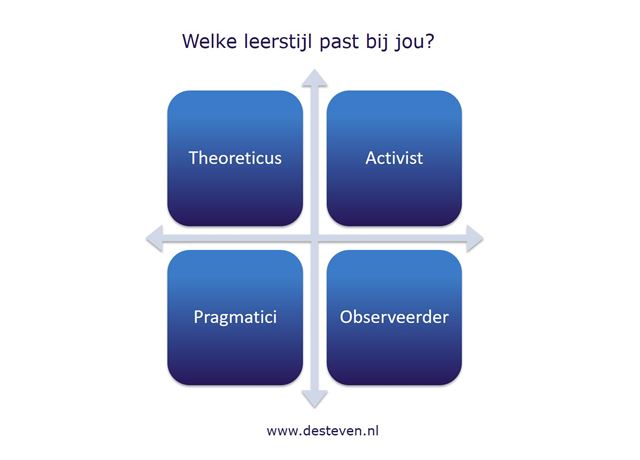 Welke leerstijl past bij jou?

Theoreticus

Activist

Pragmatici

Observeerder

www.desteven.nl